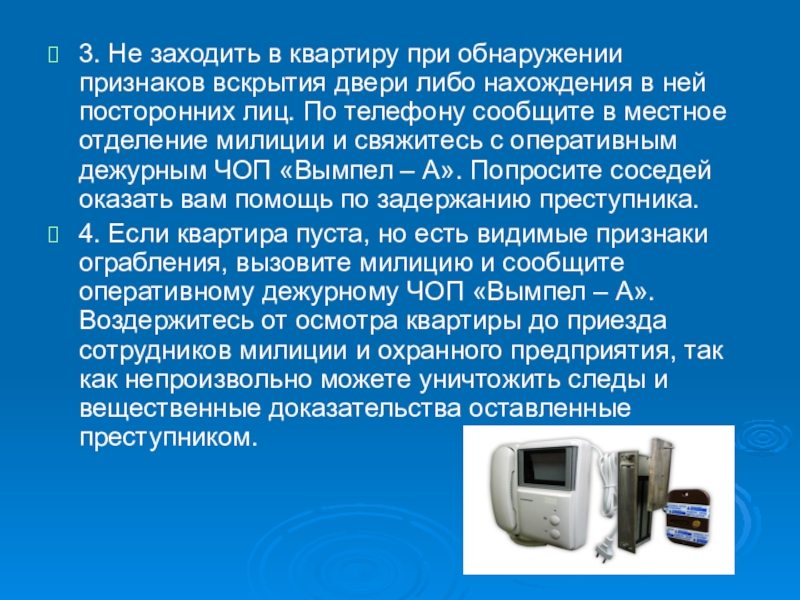 3. Не заходить в квартиру при обнаружении признаков вскрытия двери либо нахождения в ней посторонних лиц. По телефону сообщите в местное отделение милиции и свяжитесь с оперативным дежурным ЧОП «Вымпел – А». Попросите соседей оказать вам помощь по задержанию преступника.

4. Если квартира пуста, но есть видимые признаки ограбления, вызовите милицию и сообщите оперативному дежурному ЧОП «Вымпел – А». Воздержитесь от осмотра квартиры до приезда сотрудников милиции и охранного предприятия, так как непроизвольно можете уничтожить следы и вещественные доказательства оставленные преступником.